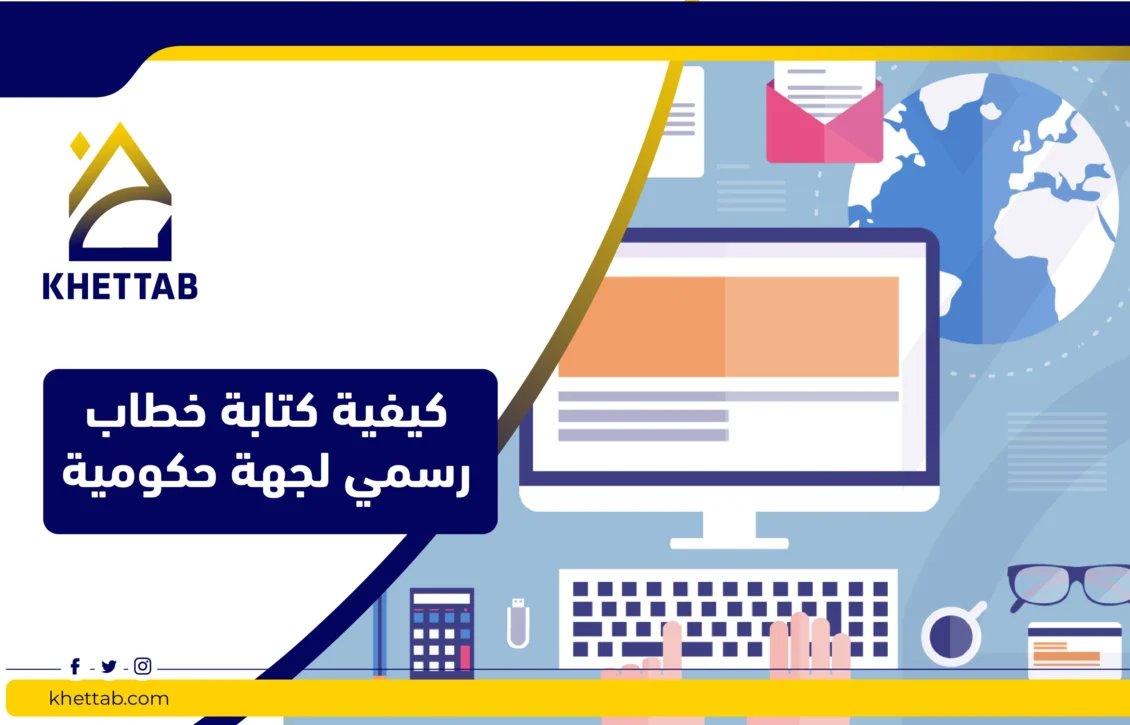 KHETTAB

كيفية كتابة خطاب رسمي لجهة حكومية

khettab.com